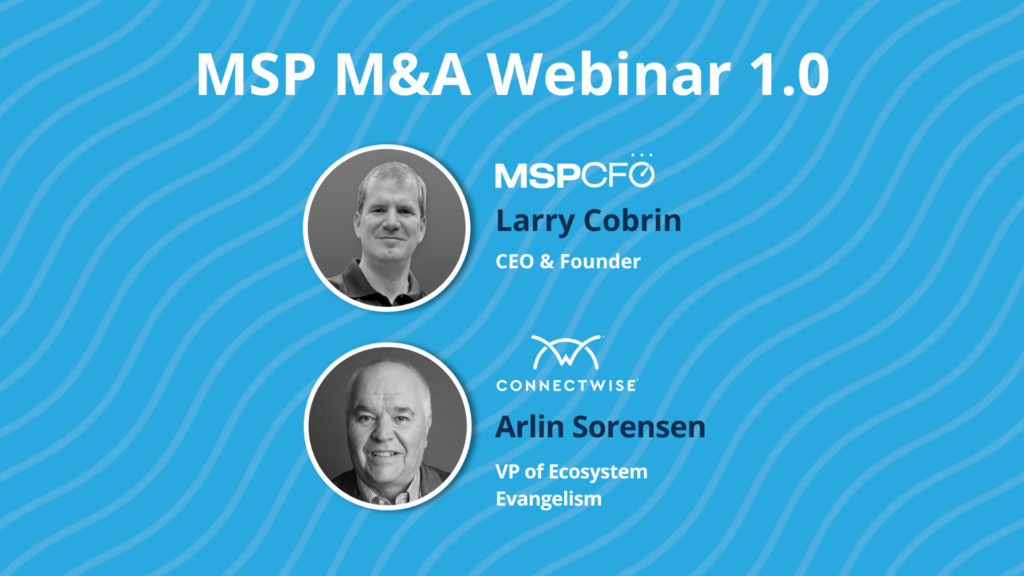 MSP M&A Webinar 1.0

MSPCFO

Larry Cobrin

CEO & Founder

CONNECTWISE

Arlin Sorensen

VP of Ecosystem Evangelism